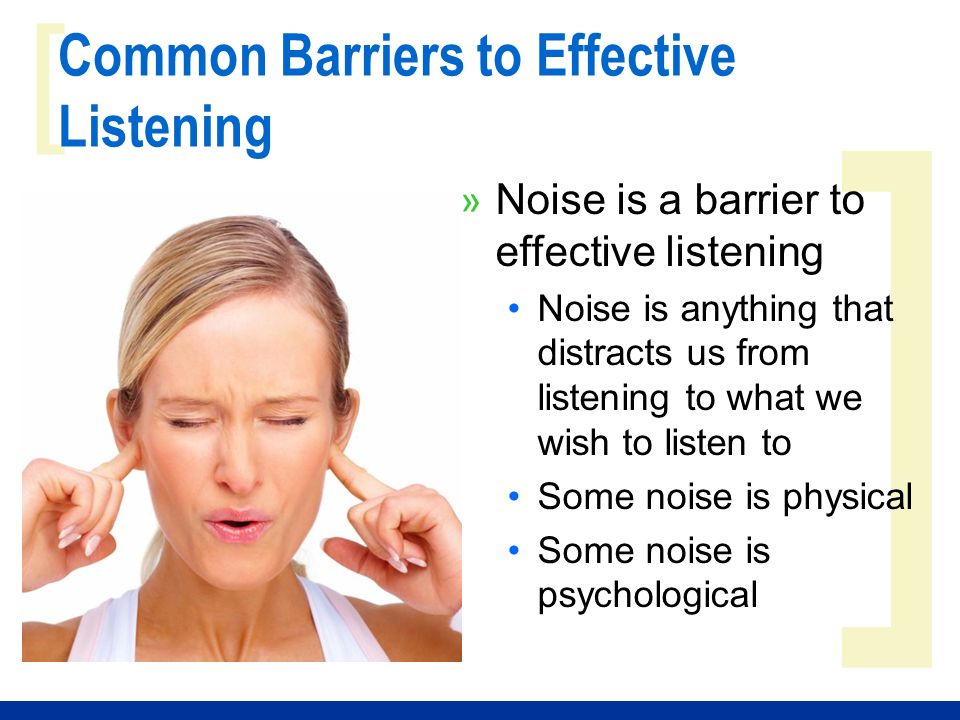 Common Barriers to Effective Listening

» Noise is a barrier to effective listening

• Noise is anything that distracts us from listening to what we wish to listen to
• Some noise is physical
• Some noise is psychological